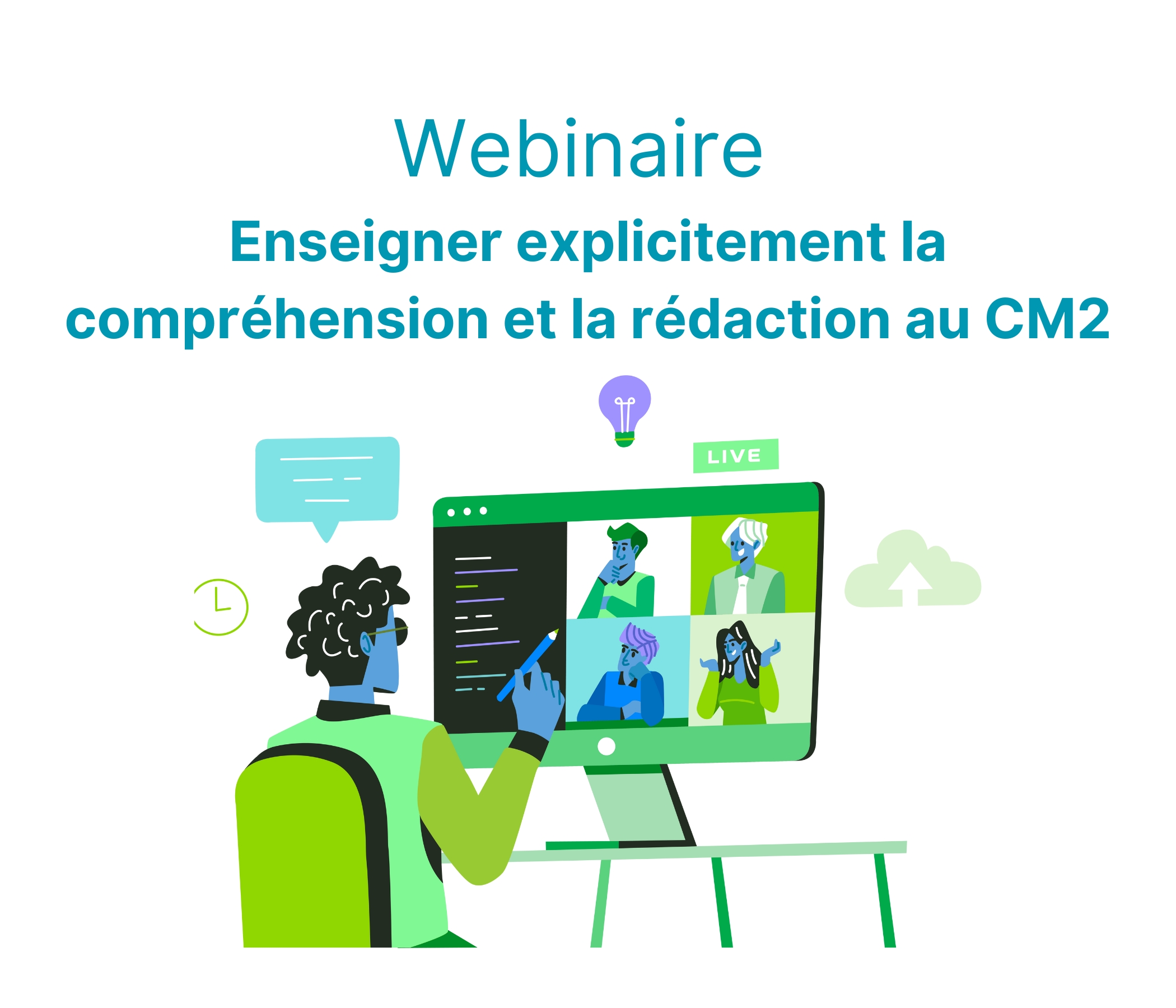 Webinaire

Enseigner explicitement la compréhension et la rédaction au CM2

LIVE